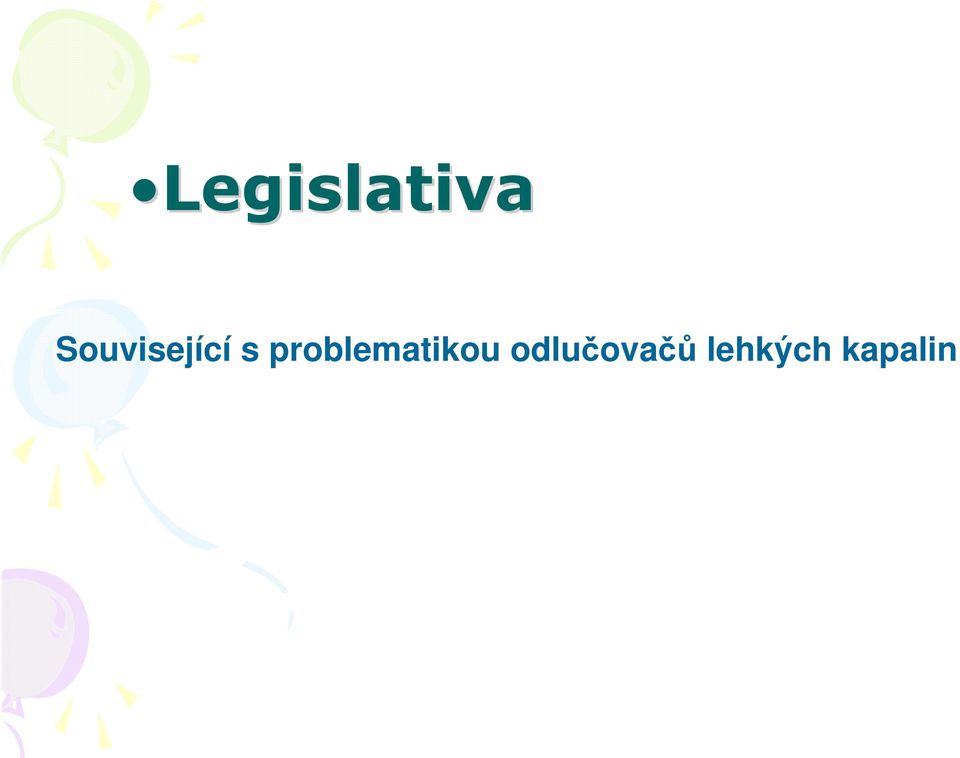 •Legislativa

Související s problematikou odlučovačů lehkých kapalin